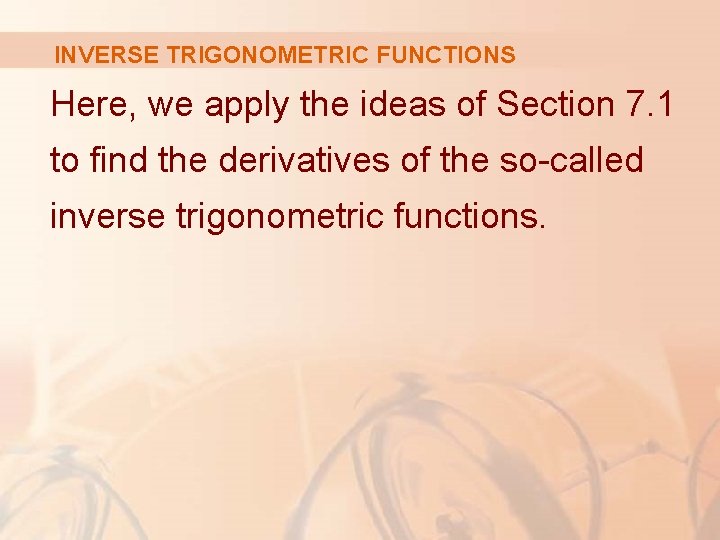 INVERSE TRIGONOMETRIC FUNCTIONS

Here, we apply the ideas of Section 7.1 to find the derivatives of the so-called inverse trigonometric functions.